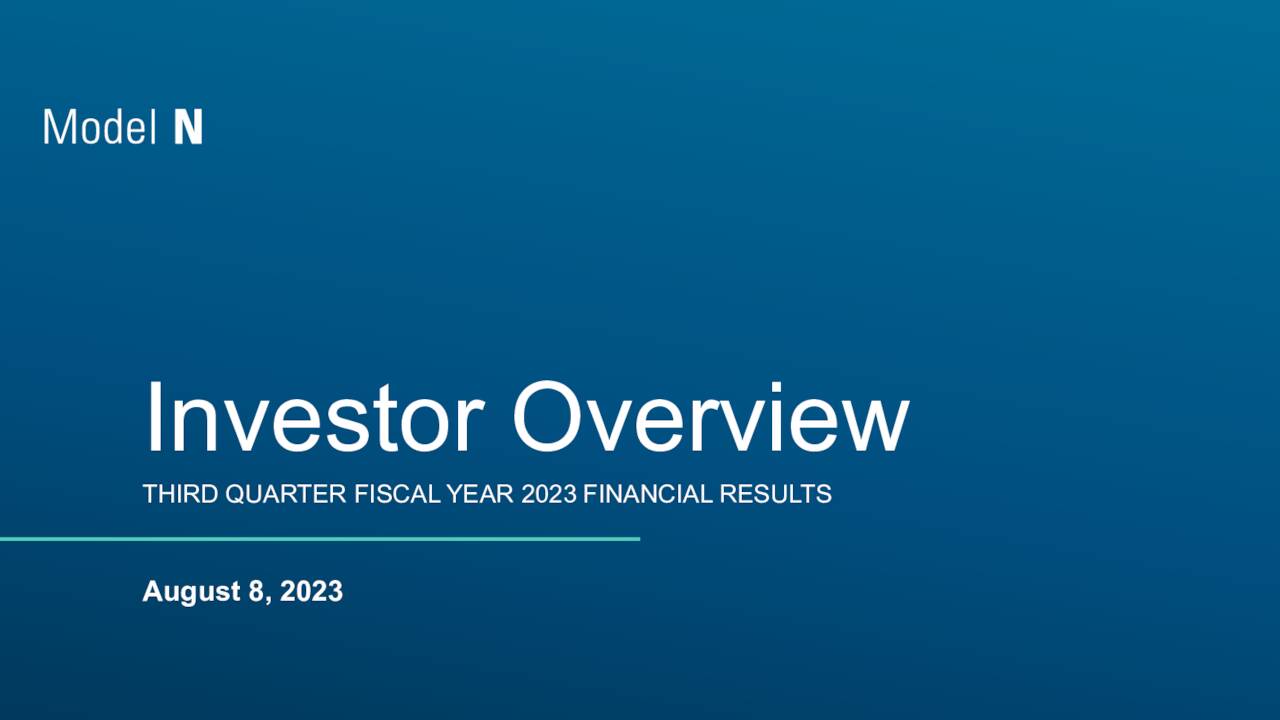 Model N

Investor Overview

THIRD QUARTER FISCAL YEAR 2023 FINANCIAL RESULTS

August 8, 2023